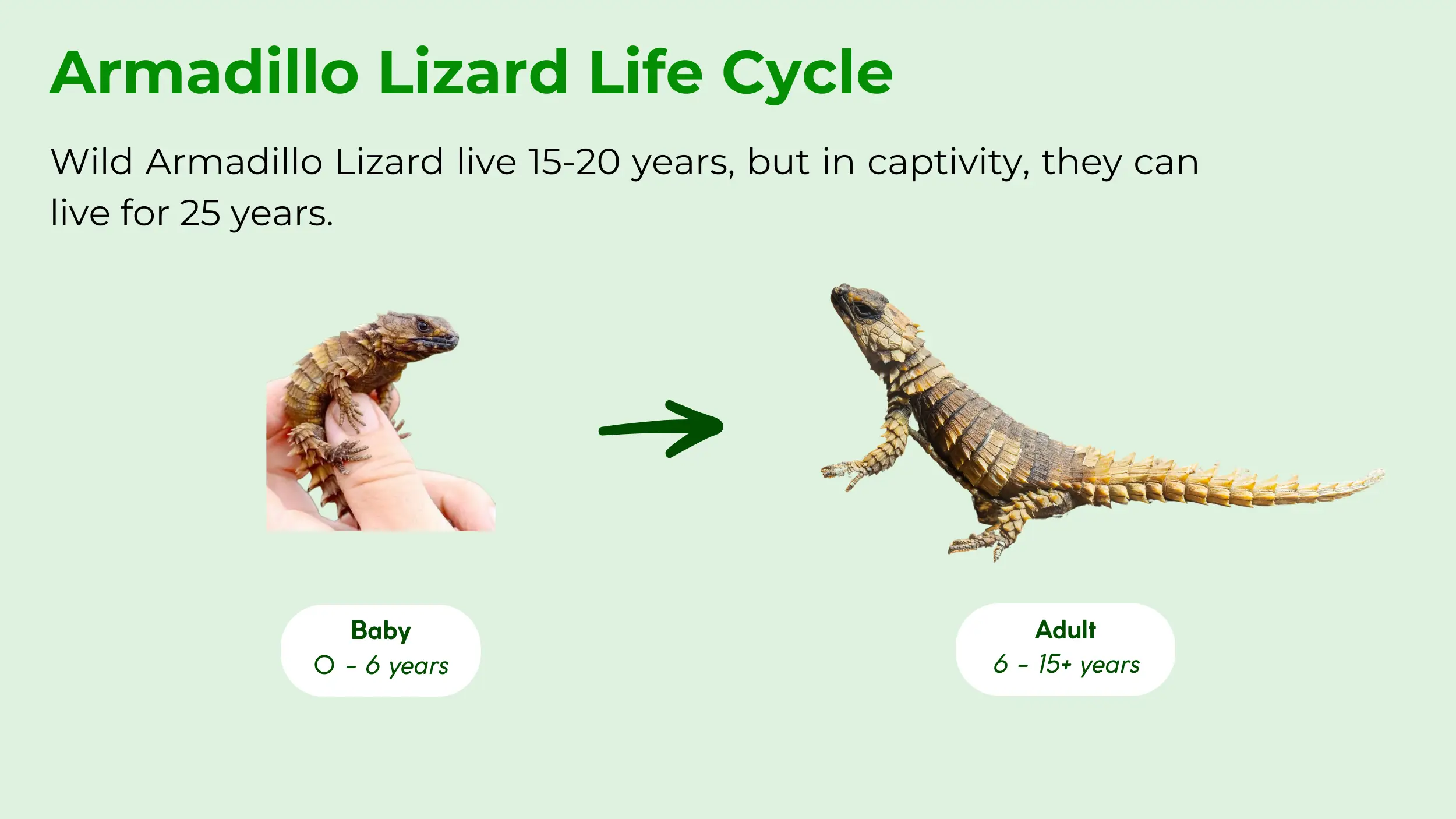 Armadillo Lizard Life Cycle

Wild Armadillo Lizard live 15-20 years, but in captivity, they can live for 25 years.

Baby
0 - 6 years

Adult
6 - 15+ years